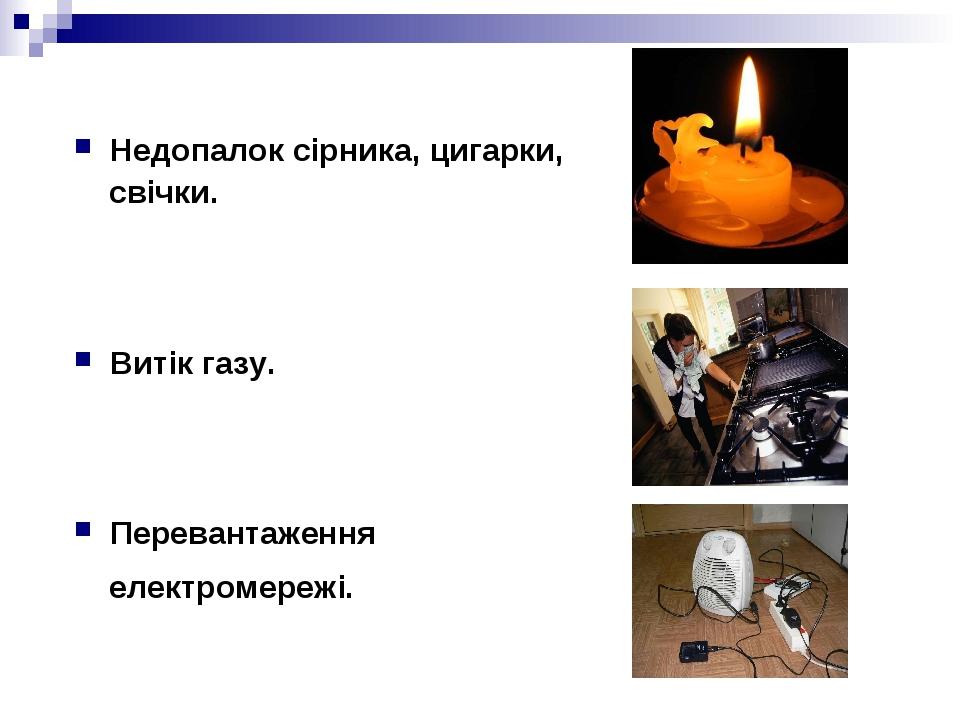 Недопалок сірника, цигарки, свічки.

Витік газу.

Перевантаження

електромережі.